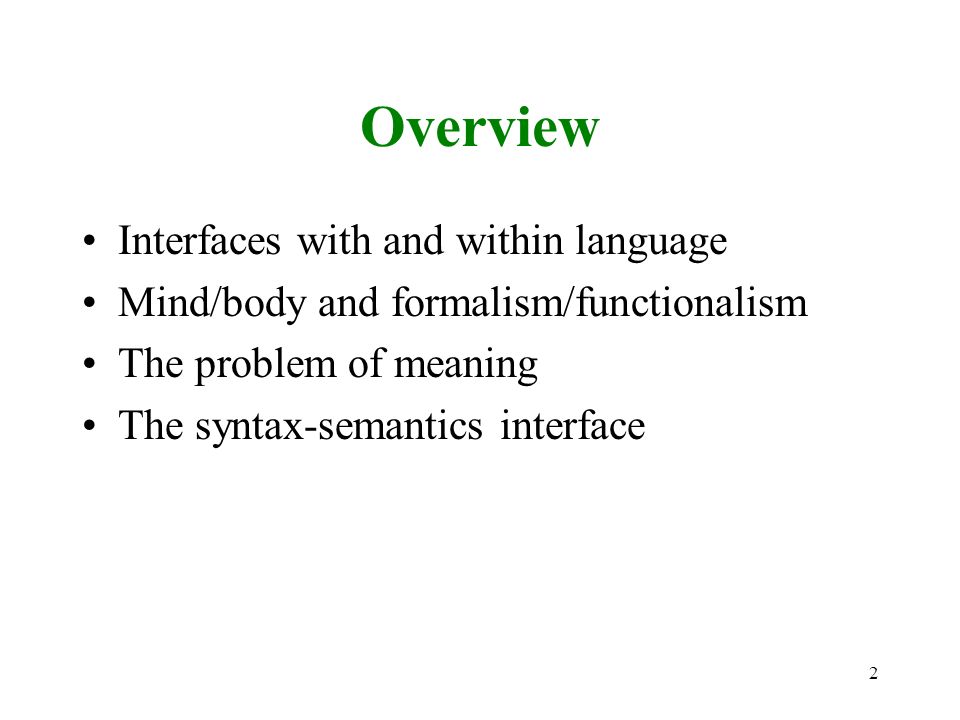 Overview

• Interfaces with and within language
• Mind/body and formalism/functionalism
• The problem of meaning
• The syntax-semantics interface

2